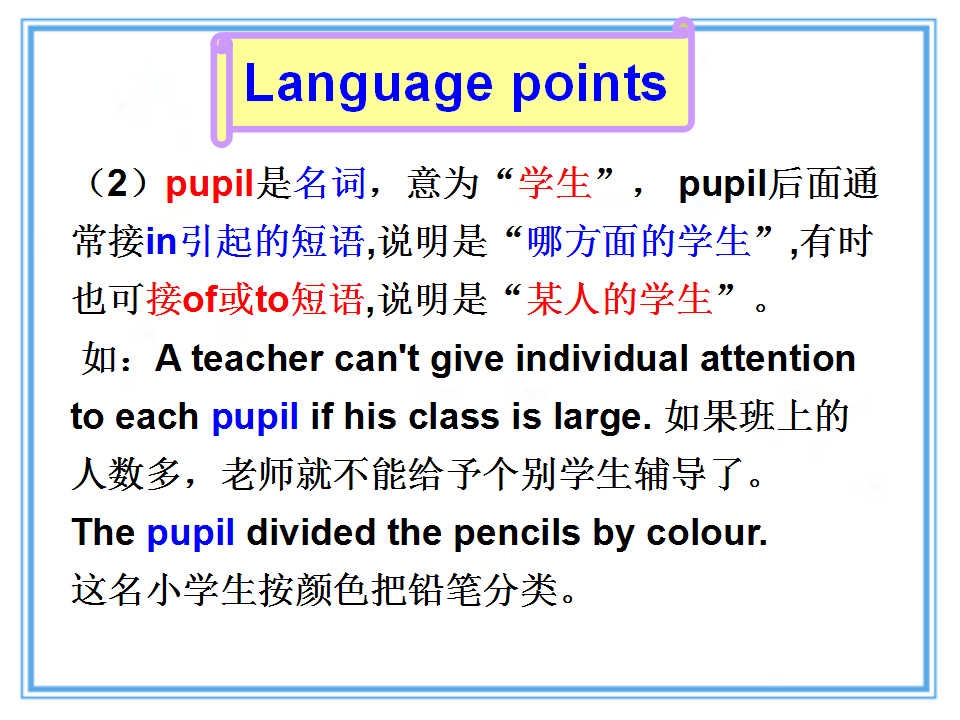 Language points

（2）pupil是名词，意为“学生”， pupil后面通常接in引起的短语,说明是“哪方面的学生”,有时也可接of或to短语,说明是“某人的学生”。

如：A teacher can't give individual attention to each pupil if his class is large. 如果班上的人数多，老师就不能给予个别学生辅导了。

The pupil divided the pencils by colour.
这名小学生按颜色把铅笔分类。